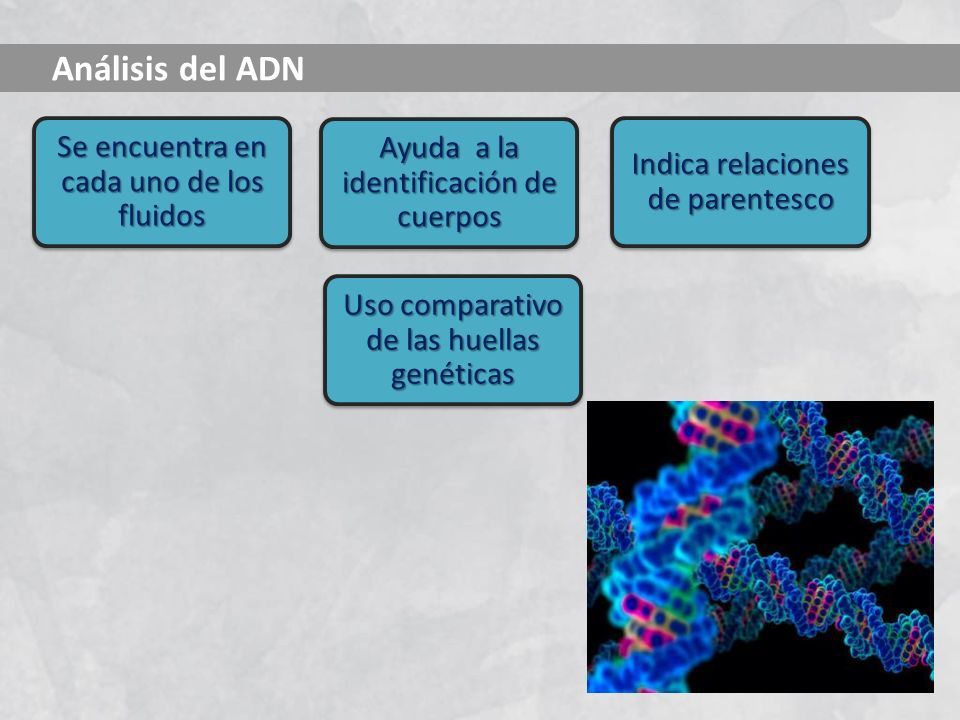 Análisis del ADN

Se encuentra en cada uno de los fluidos

Ayuda a la identificación de cuerpos

Indica relaciones de parentesco

Uso comparativo de las huellas genéticas